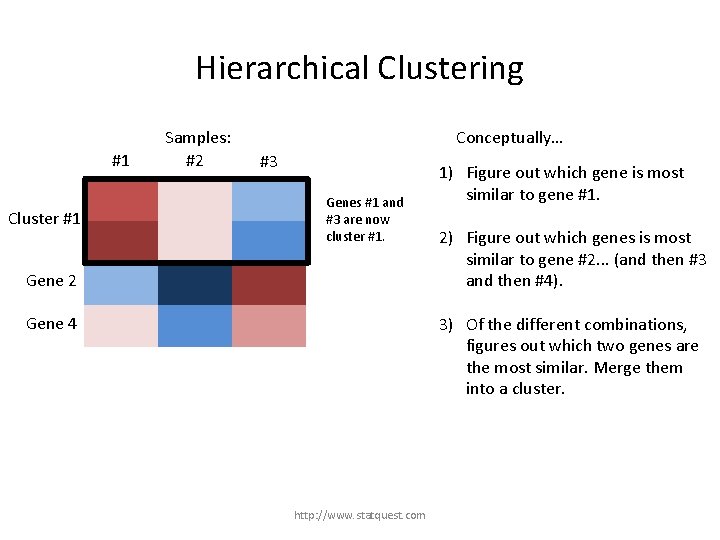 Hierarchical Clustering

Samples:

#1 #2 #3

Cluster #1

Gene 2

Gene 4

Genes #1 and #3 are now cluster #1.

Conceptually…

1) Figure out which gene is most similar to gene #1.

2) Figure out which genes is most similar to gene #2… (and then #3 and then #4).

3) Of the different combinations, figures out which two genes are the most similar. Merge them into a cluster.

http://www.statquest.com